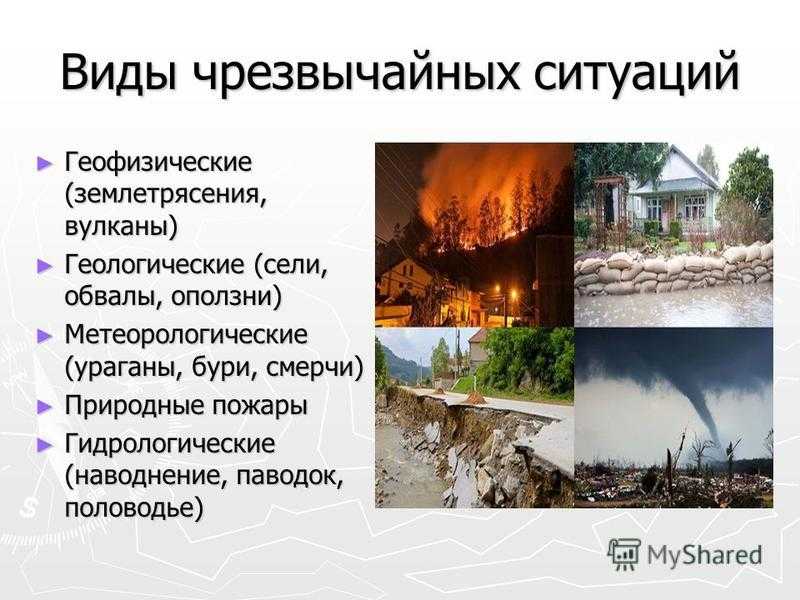 Виды чрезвычайных ситуаций

► Геофизические (землетрясения, вулканы)
► Геологические (сели, обвалы, оползни)
► Метеорологические (ураганы, бури, смерчи)
► Природные пожары
► Гидрологические (наводнение, паводок, половодье)

MyShared